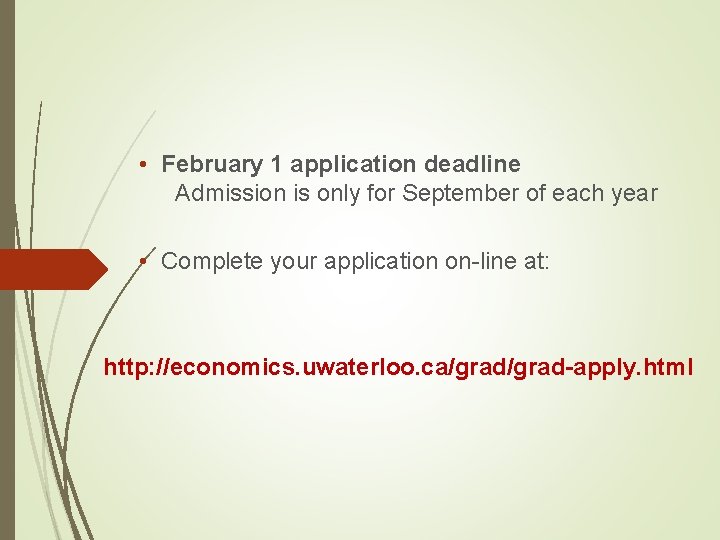 • February 1 application deadline
Admission is only for September of each year

• Complete your application on-line at:

http://economics.uwaterloo.ca/grad/grad-apply.html